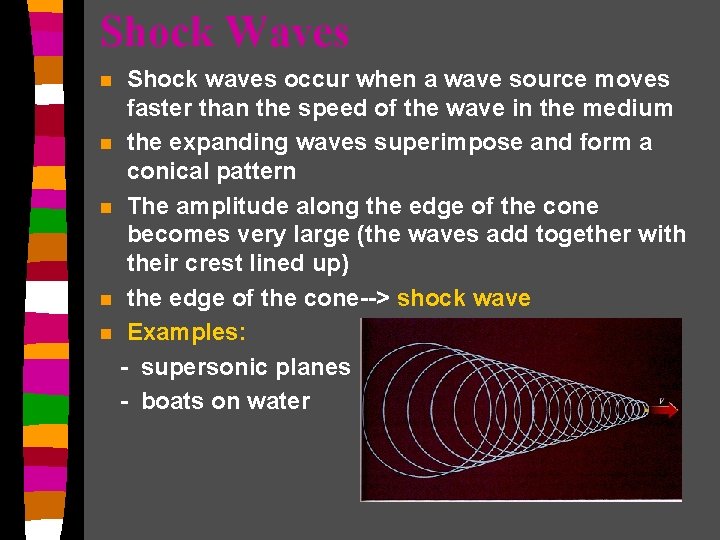 Shock Waves

- Shock waves occur when a wave source moves faster than the speed of the wave in the medium
- the expanding waves superimpose and form a conical pattern
- The amplitude along the edge of the cone becomes very large (the waves add together with their crest lined up)
- the edge of the cone--> shock wave
- Examples:

- supersonic planes
- boats on water

v